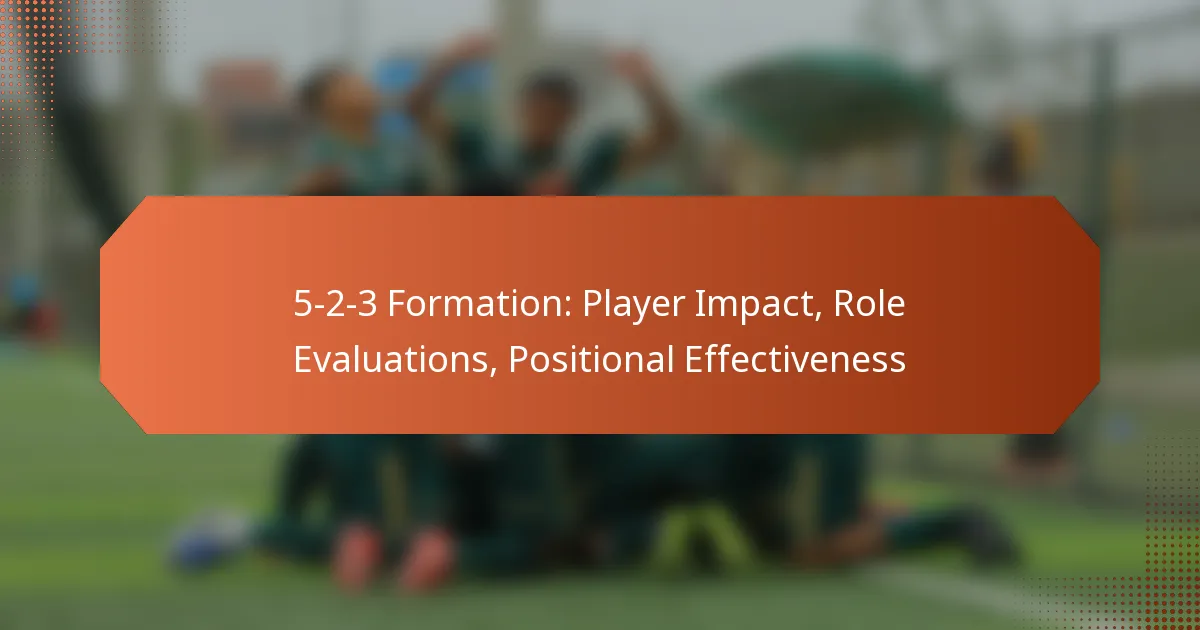 5-2-3 Formation: Player Impact, Role Evaluations, Positional Effectiveness